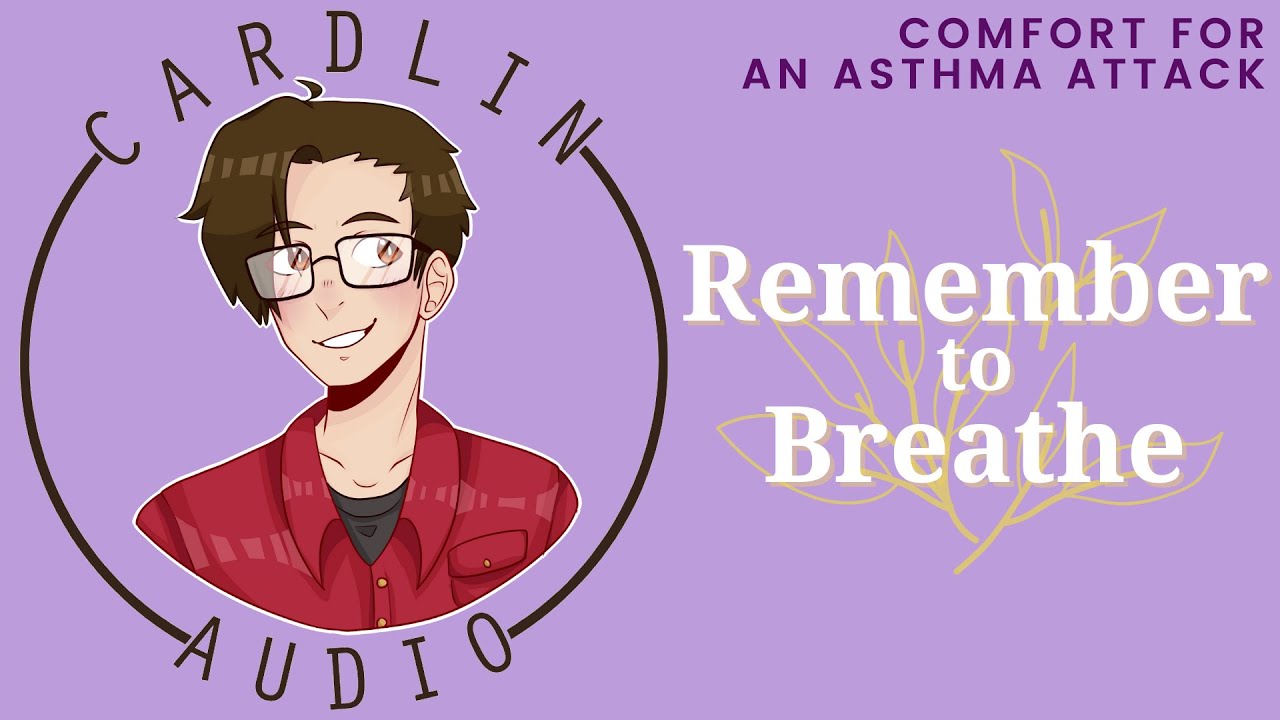 CARDLIN
AUDIO

COMFORT FOR
AN ASTHMA ATTACK

Remember
to
Breathe